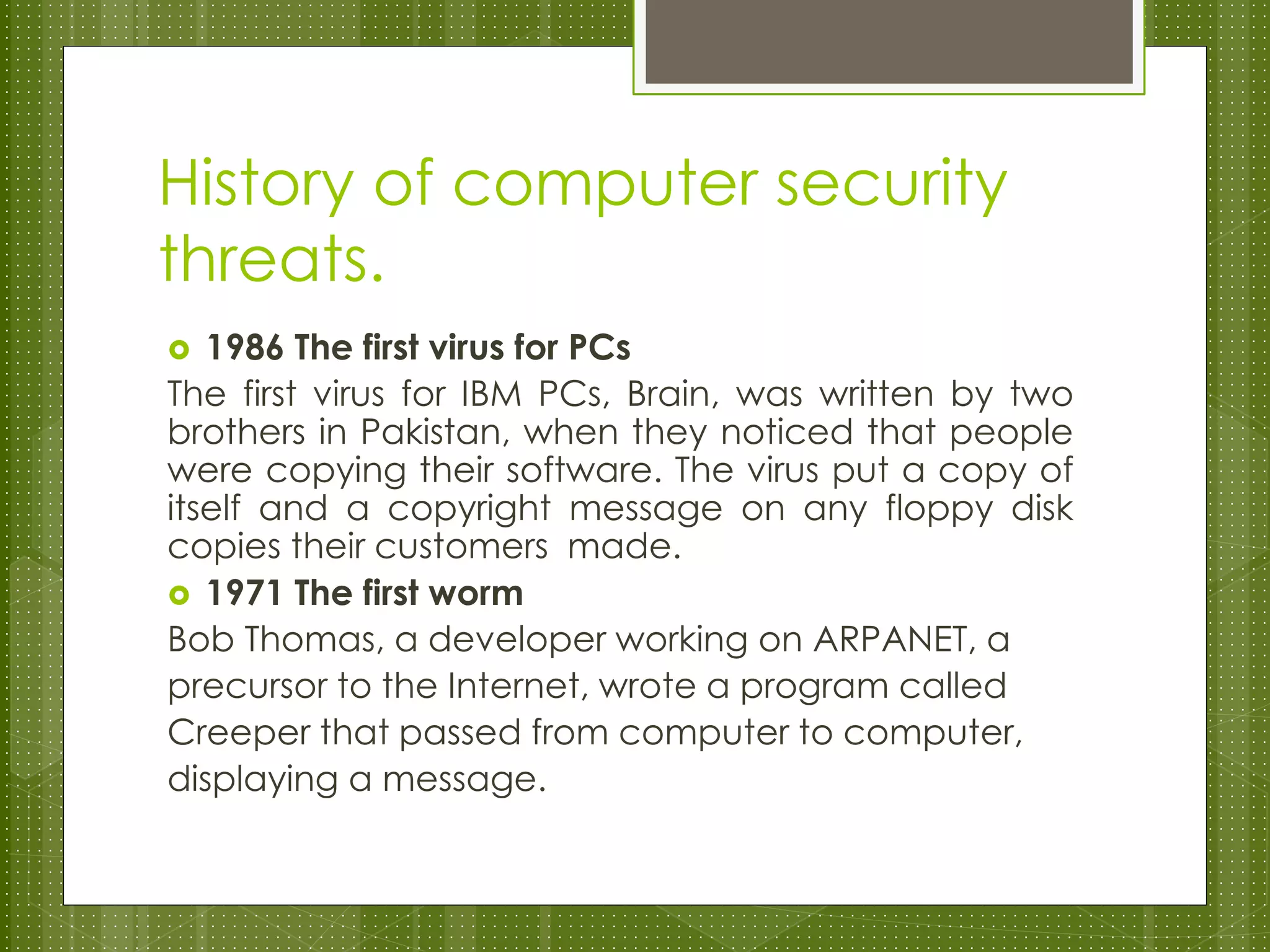 History of computer security threats.

1986 The first virus for PCs

The first virus for IBM PCs, Brain, was written by two brothers in Pakistan, when they noticed that people were copying their software. The virus put a copy of itself and a copyright message on any floppy disk copies their customers made.

1971 The first worm

Bob Thomas, a developer working on ARPANET, a precursor to the Internet, wrote a program called Creeper that passed from computer to computer, displaying a message.